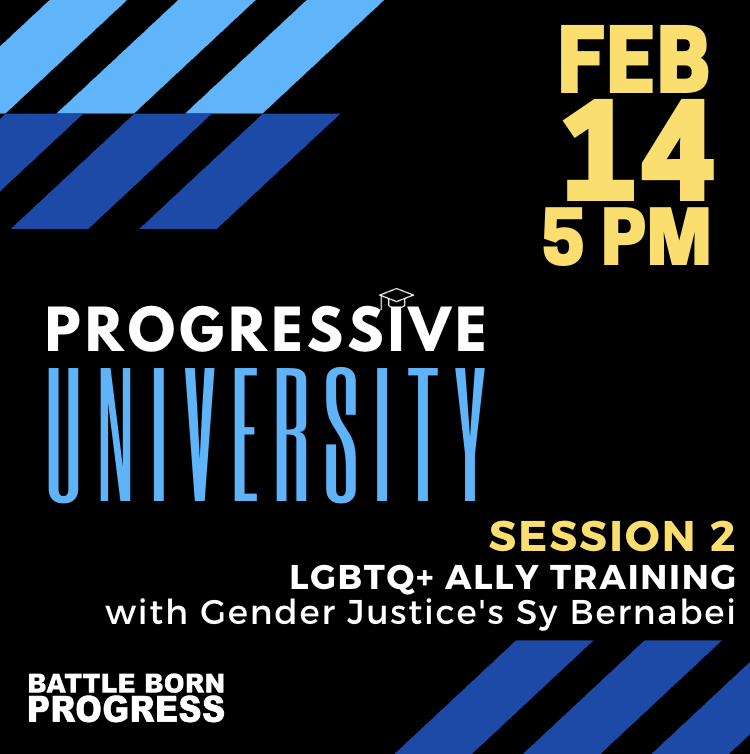 FEB
14
5 PM

PROGRESSIVE
UNIVERSITY

SESSION 2
LGBTQ+ ALLY TRAINING
with Gender Justice's Sy Bernabei

BATTLE BORN
PROGRESS